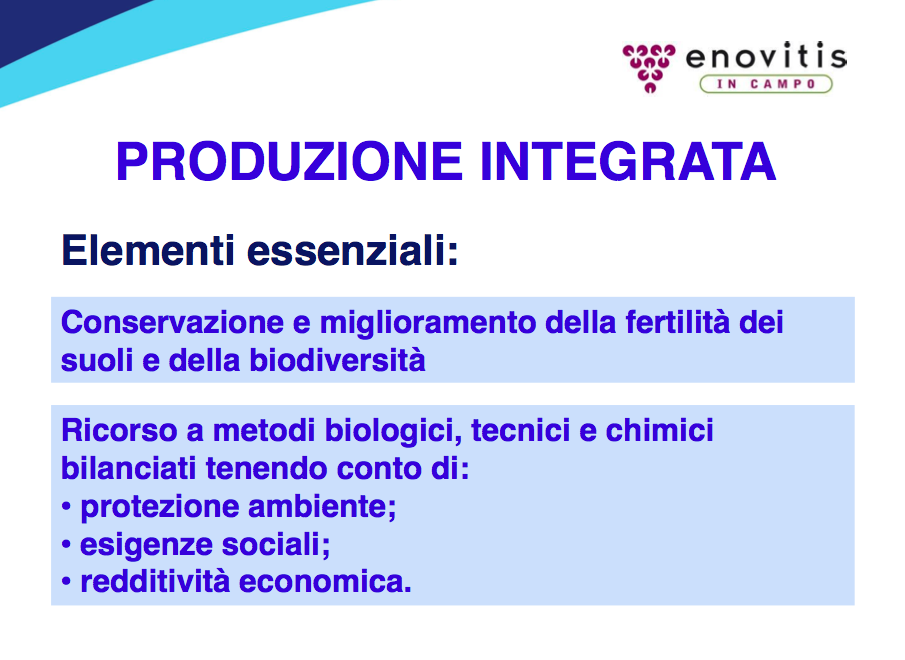 enovitis
IN CAMPO

PRODUZIONE INTEGRATA

Elementi essenziali:

Conservazione e miglioramento della fertilità dei suoli e della biodiversità

Ricorso a metodi biologici, tecnici e chimici bilanciati tenendo conto di:
• protezione ambiente;
• esigenze sociali;
• redditività economica.